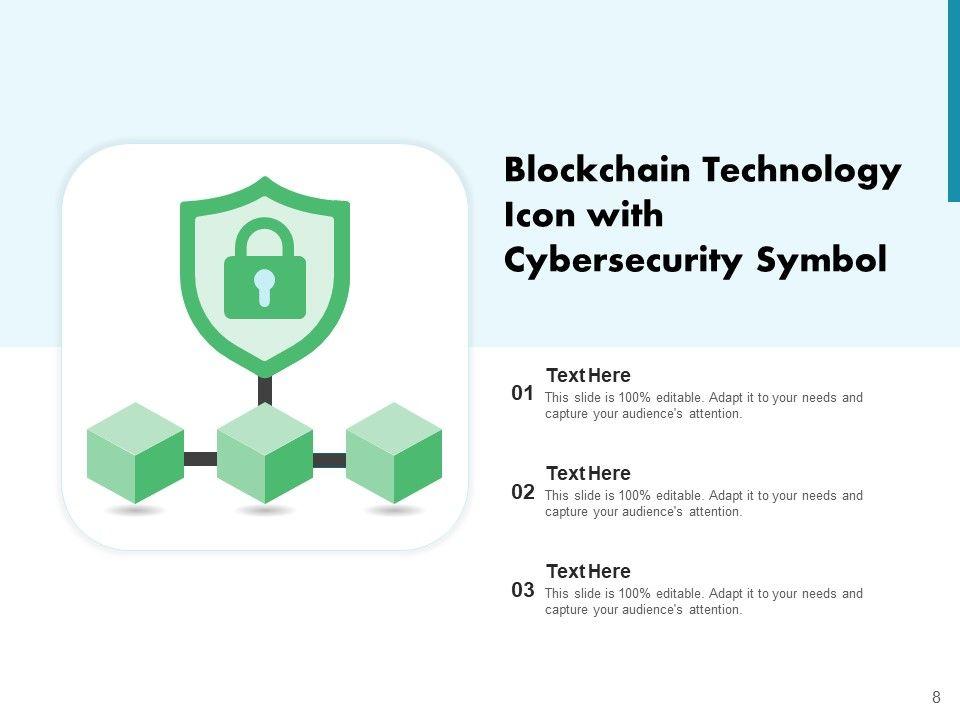 Blockchain Technology Icon with Cybersecurity Symbol

01 Text Here
This slide is 100% editable. Adapt it to your needs and capture your audience's attention.

02 Text Here
This slide is 100% editable. Adapt it to your needs and capture your audience's attention.

03 Text Here
This slide is 100% editable. Adapt it to your needs and capture your audience's attention.

8